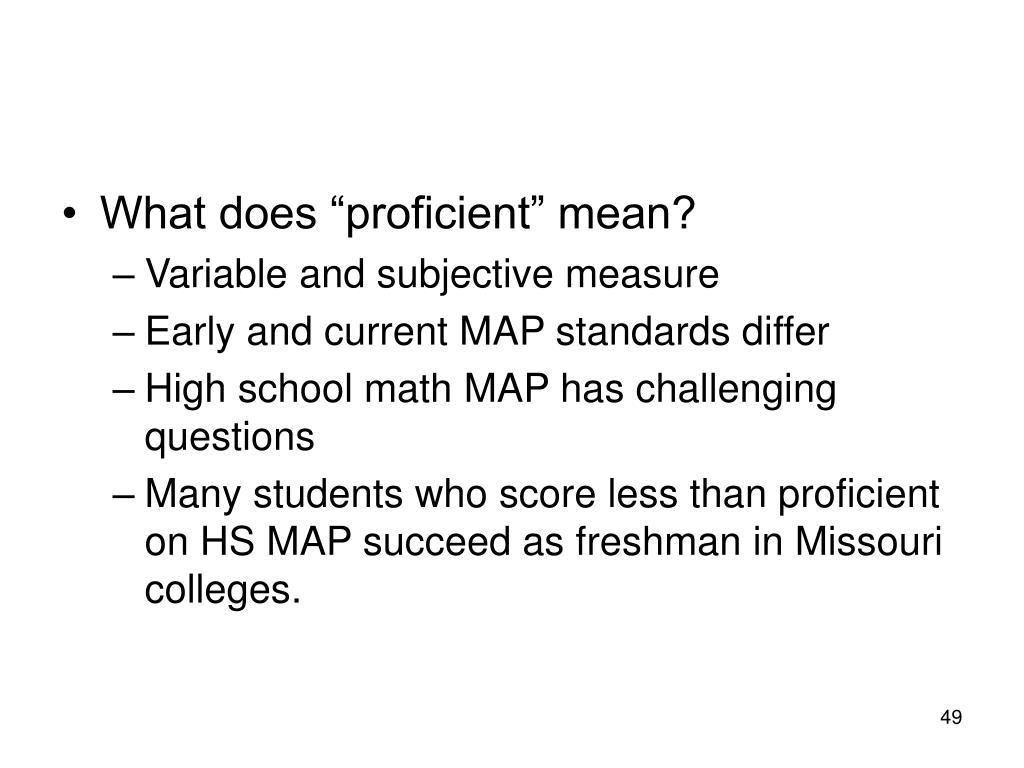 • What does “proficient” mean?
– Variable and subjective measure
– Early and current MAP standards differ
– High school math MAP has challenging questions
– Many students who score less than proficient on HS MAP succeed as freshman in Missouri colleges.

49